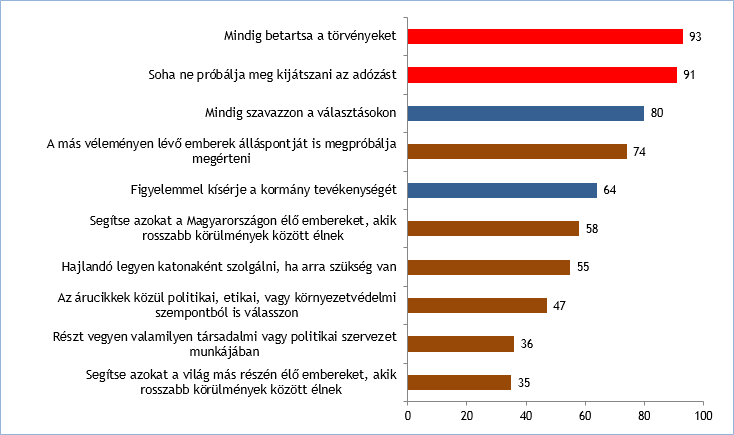 Mindig betartsa a törvényeket 93

Soha ne próbálja meg kijátszani az adózást 91

Mindig szavazzon a választásokon 80

A más véleményen lévő emberek álláspontját is megpróbálja megérteni 74

Figyelemmel kísérje a kormány tevékenységét 64

Segítse azokat a Magyarországon élő embereket, akik rosszabb körülmények között élnek 58

Hajlandó legyen katonaként szolgálni, ha arra szükség van 55

Az árucikkek közül politikai, etikai, vagy környezetvédelmi szempontból is válasszon 47

Részt vegyen valamilyen társadalmi vagy politikai szervezet munkájában 36

Segítse azokat a világ más részén élő embereket, akik rosszabb körülmények között élnek 35

0 20 40 60 80 100